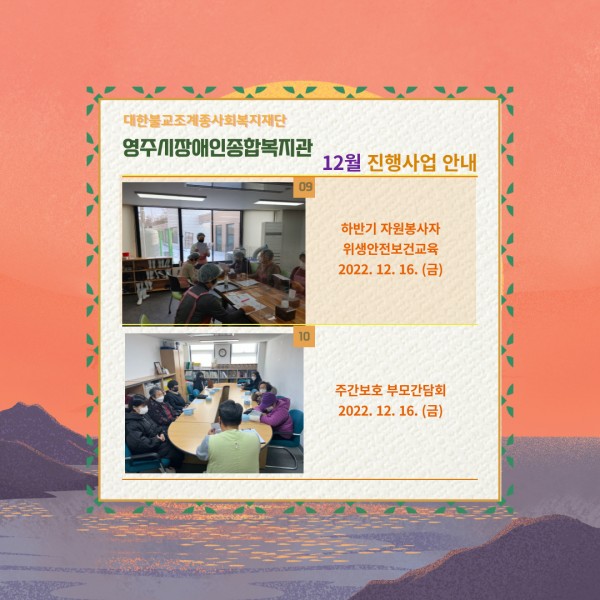 대한불교조계종사회복지재단

영주시장애인종합복지관 12월 진행사업 안내

09

하반기 자원봉사자 위생안전보건교육 2022. 12. 16. (금)

10

주간보호 부모간담회 2022. 12. 16. (금)